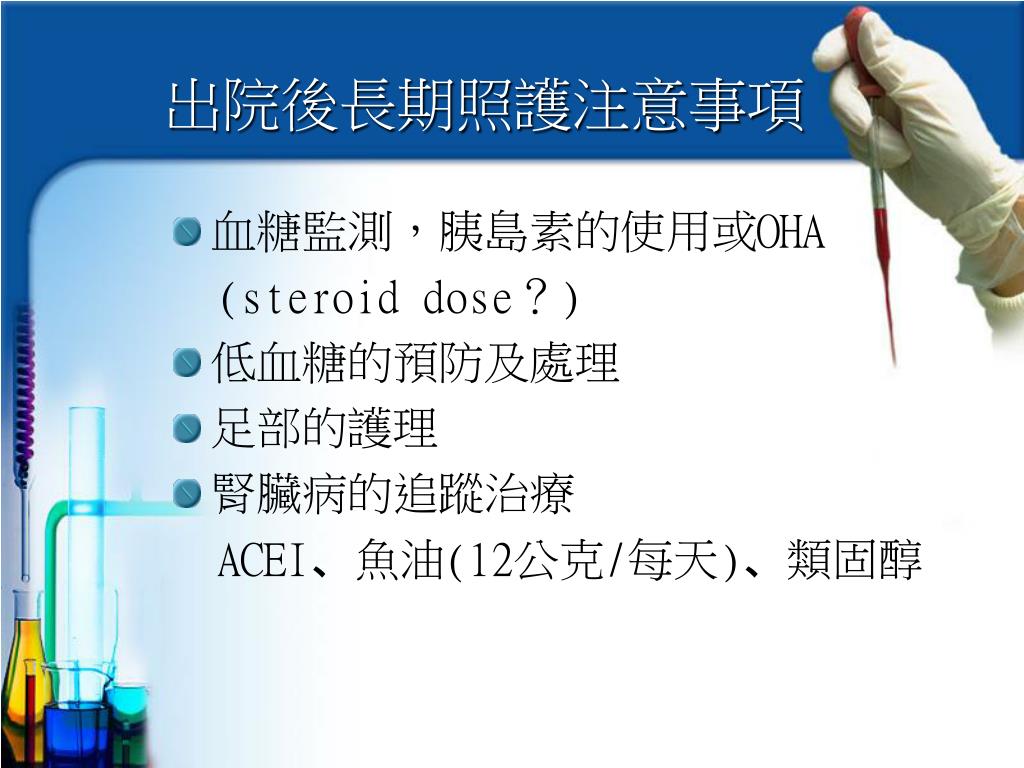 出院後長期照護注意事項

血糖監測，胰島素的使用或OHA (steroid dose？)

低血糖的預防及處理

足部的護理

腎臟病的追蹤治療
ACEI、魚油(12公克/每天)、類固醇